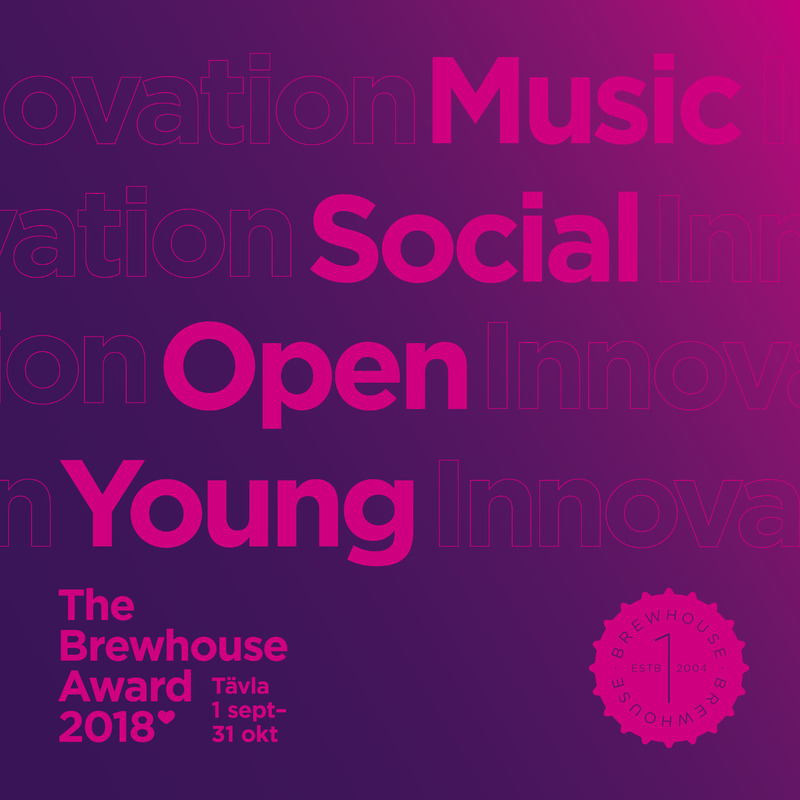 ovation Music In
vation Social Inn
ion Open Innova
n Young Innova

The Brewhouse Award 2018

Tävla 1 sept– 31 okt

BREWHOUSE BREWHOUSE
ESTB 1 2004